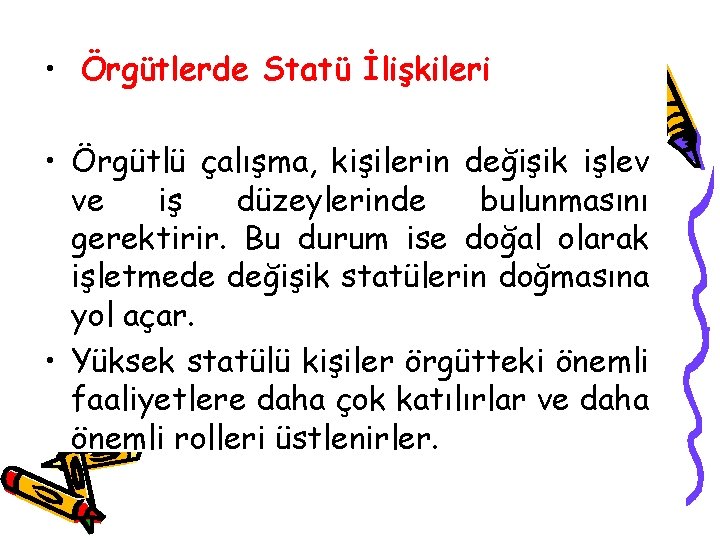 • Örgütlerde Statü İlişkileri

• Örgütlü çalışma, kişilerin değişik işlev ve iş düzeylerinde bulunmasını gerektirir. Bu durum ise doğal olarak işletmede değişik statülerin doğmasına yol açar.
• Yüksek statülü kişiler örgütteki önemli faaliyetlere daha çok katılırlar ve daha önemli rolleri üstlenirler.